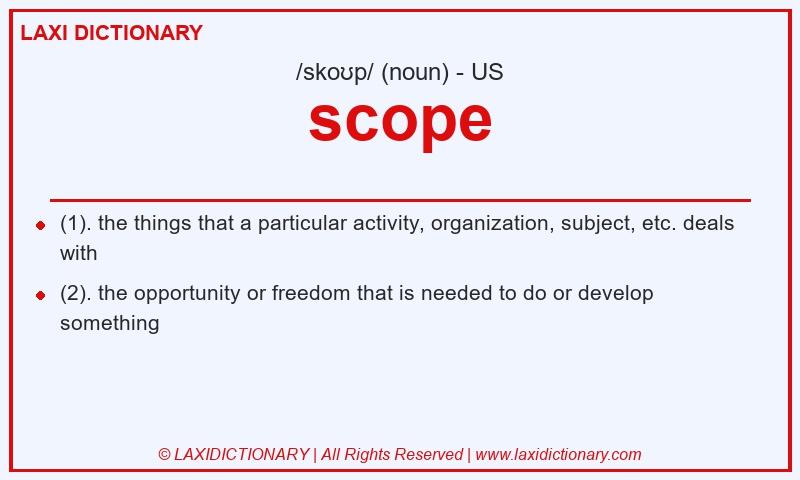 LAXI DICTIONARY

/skoʊp/ (noun) - US

scope

- (1). the things that a particular activity, organization, subject, etc. deals with
- (2). the opportunity or freedom that is needed to do or develop something

© LAXIDICTIONARY | All Rights Reserved | www.laxidictionary.com